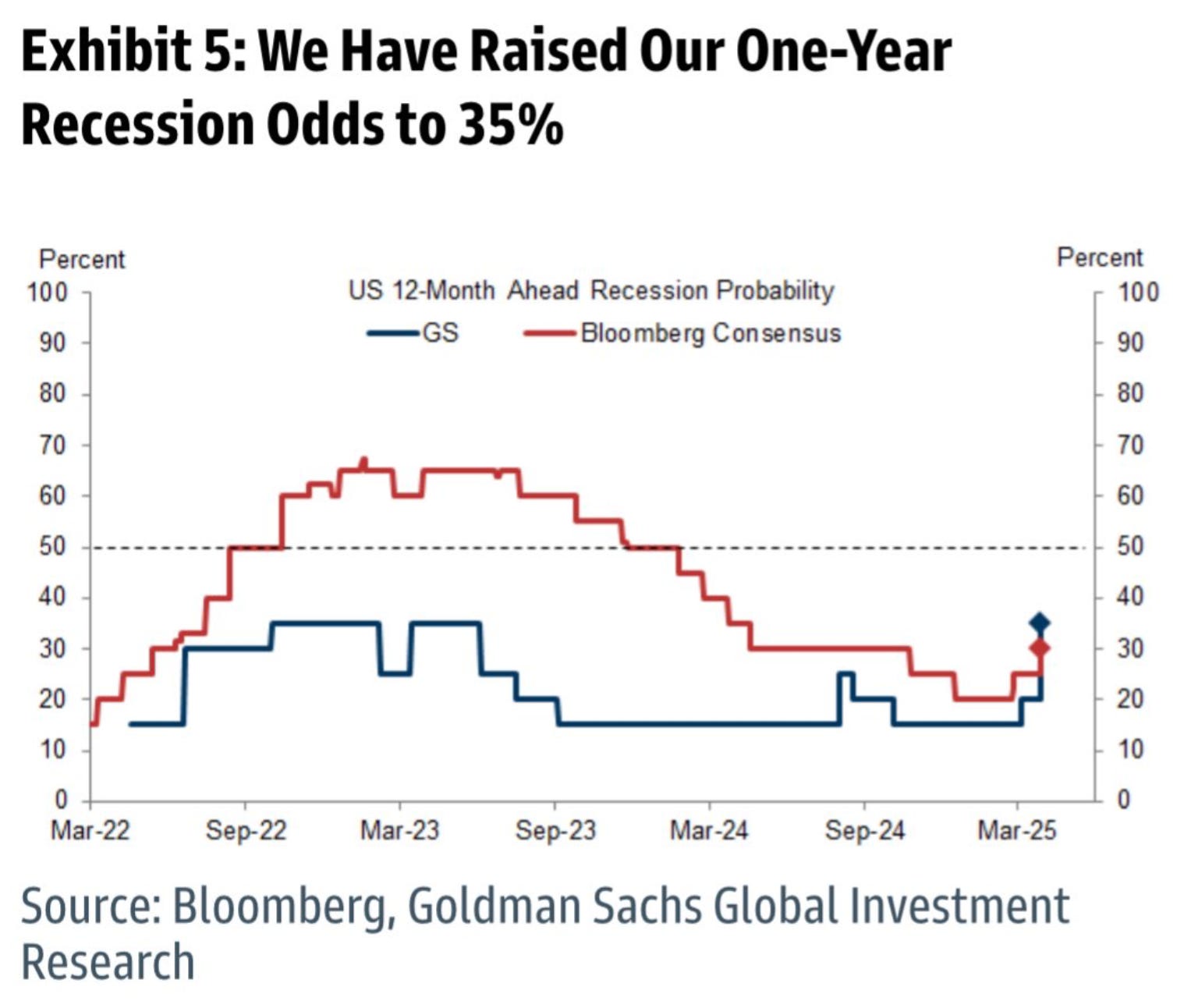 Exhibit 5: We Have Raised Our One-Year Recession Odds to 35%

Percent
Percent
US 12-Month Ahead Recession Probability
GS
Bloomberg Consensus
100
90
80
70
60
50
40
30
20
10
0
100
90
80
70
60
50
40
30
20
10
0
Mar-22
Sep-22
Mar-23
Sep-23
Mar-24
Sep-24
Mar-25

Source: Bloomberg, Goldman Sachs Global Investment Research